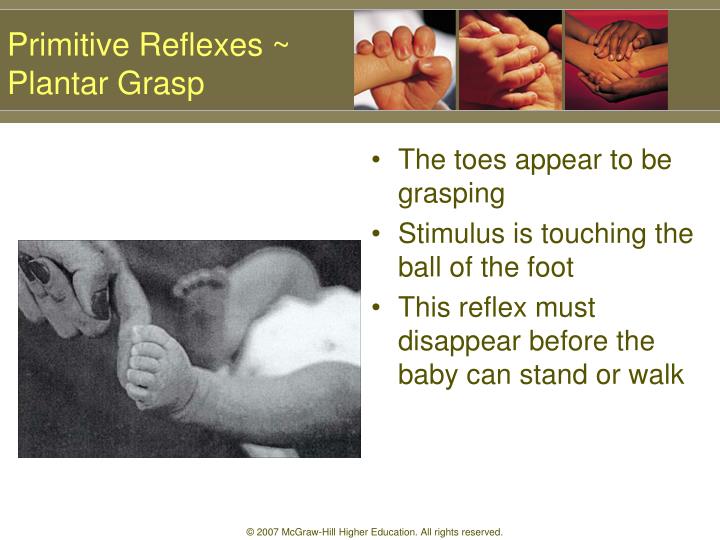 Primitive Reflexes ~ Plantar Grasp

• The toes appear to be grasping
• Stimulus is touching the ball of the foot
• This reflex must disappear before the baby can stand or walk

© 2007 McGraw-Hill Higher Education. All rights reserved.